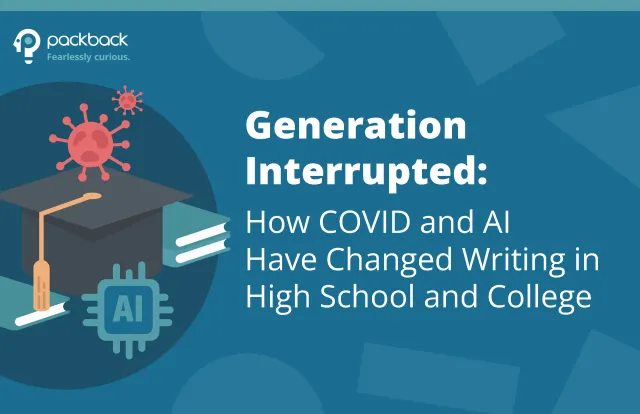 packback
Fearlessly curious.

Generation Interrupted:

How COVID and AI Have Changed Writing in High School and College

AI